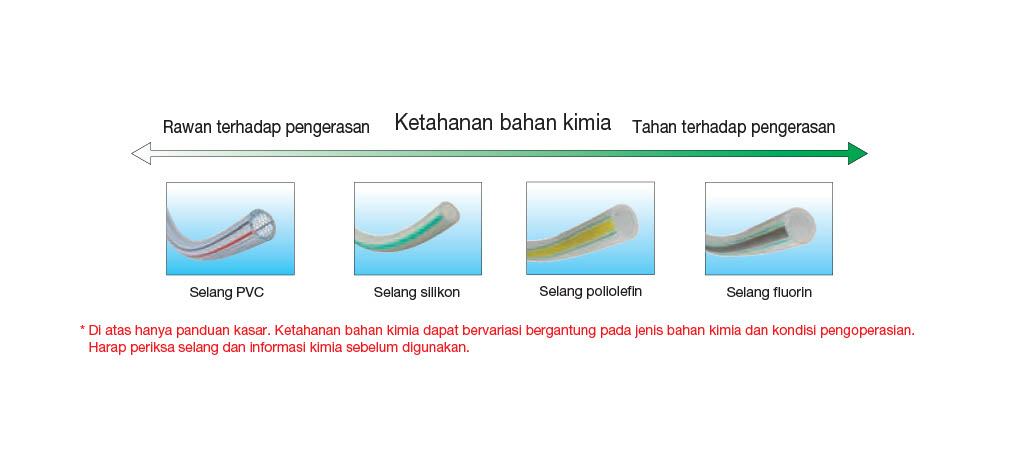 Rawan terhadap pengerasan

Ketahanan bahan kimia

Tahan terhadap pengerasan

Selang PVC

Selang silikon

Selang poliolefin

Selang fluorin

* Di atas hanya panduan kasar. Ketahanan bahan kimia dapat bervariasi bergantung pada jenis bahan kimia dan kondisi pengoperasian. Harap periksa selang dan informasi kimia sebelum digunakan.